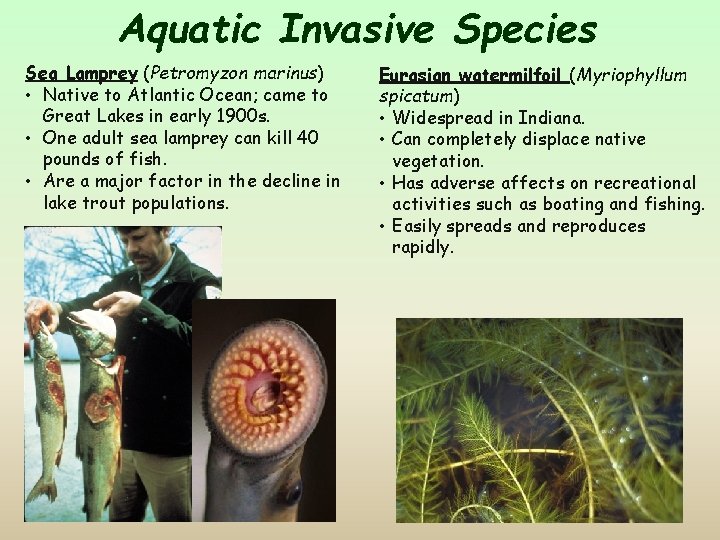 Aquatic Invasive Species

Sea Lamprey (Petromyzon marinus)
• Native to Atlantic Ocean; came to Great Lakes in early 1900s.
• One adult sea lamprey can kill 40 pounds of fish.
• Are a major factor in the decline in lake trout populations.

Eurasian watermilfoil (Myriophyllum spicatum)
• Widespread in Indiana.
• Can completely displace native vegetation.
• Has adverse affects on recreational activities such as boating and fishing.
• Easily spreads and reproduces rapidly.